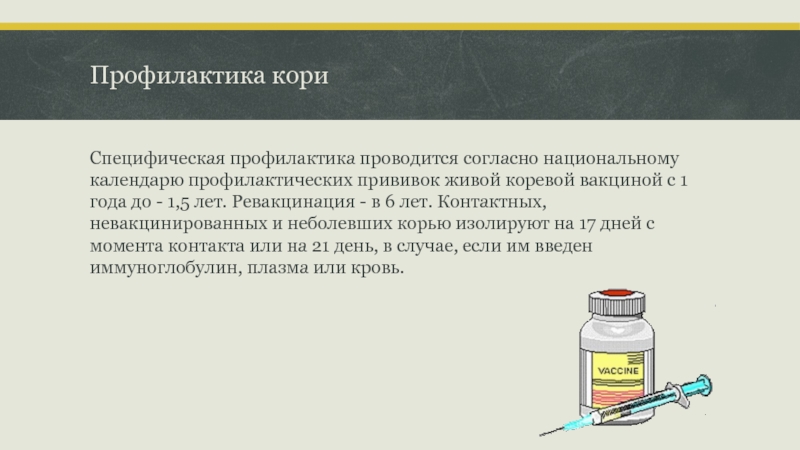 Профилактика кори

Специфическая профилактика проводится согласно национальному календарю профилактических прививок живой коревой вакциной с 1 года до - 1,5 лет. Ревакцинация - в 6 лет. Контактных, невакцинированных и неболевших корью изолируют на 17 дней с момента контакта или на 21 день, в случае, если им введен иммуноглобулин, плазма или кровь.

VACCINE